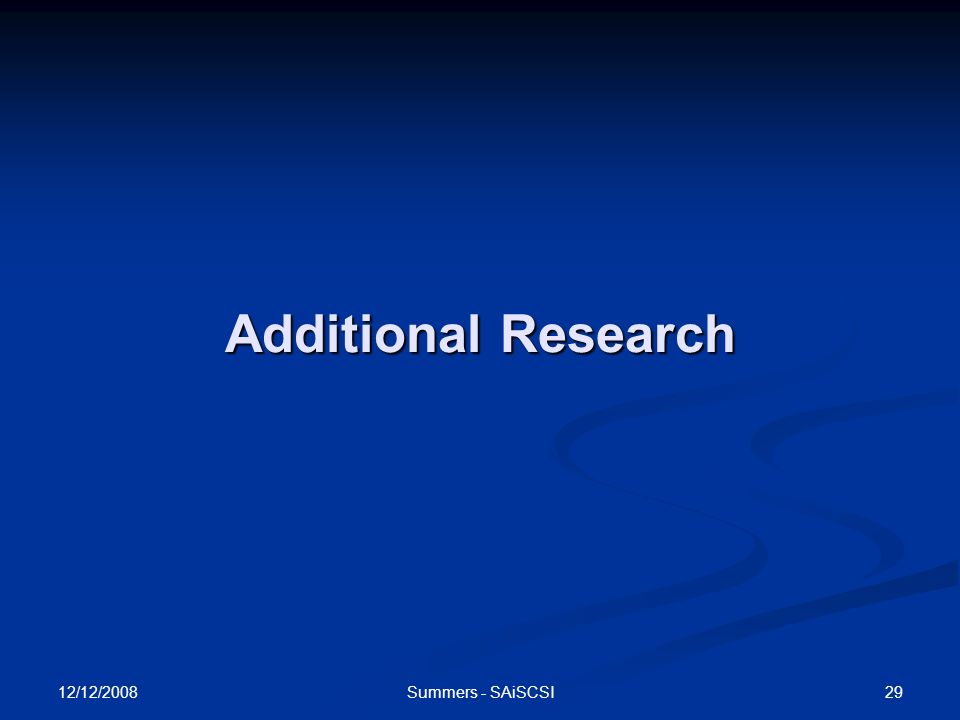 Additional Research

12/12/2008

Summers - SAiSCSI

29